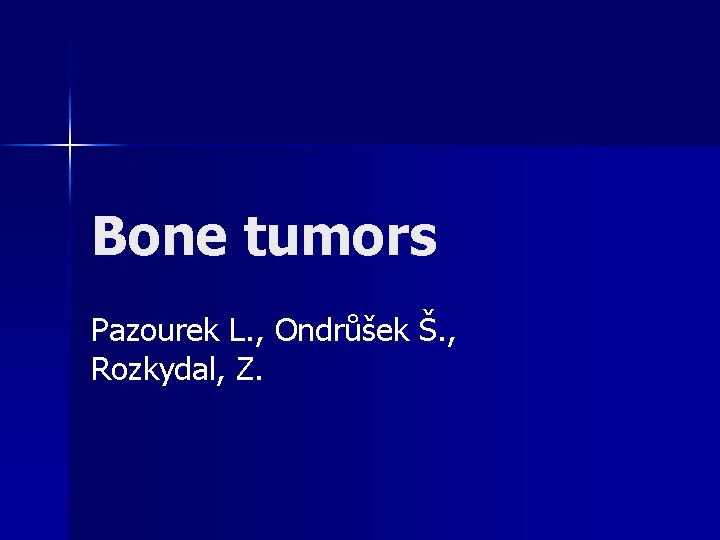 Bone tumors

Pazourek L., Ondrůšek Š., Rozkydal, Z.